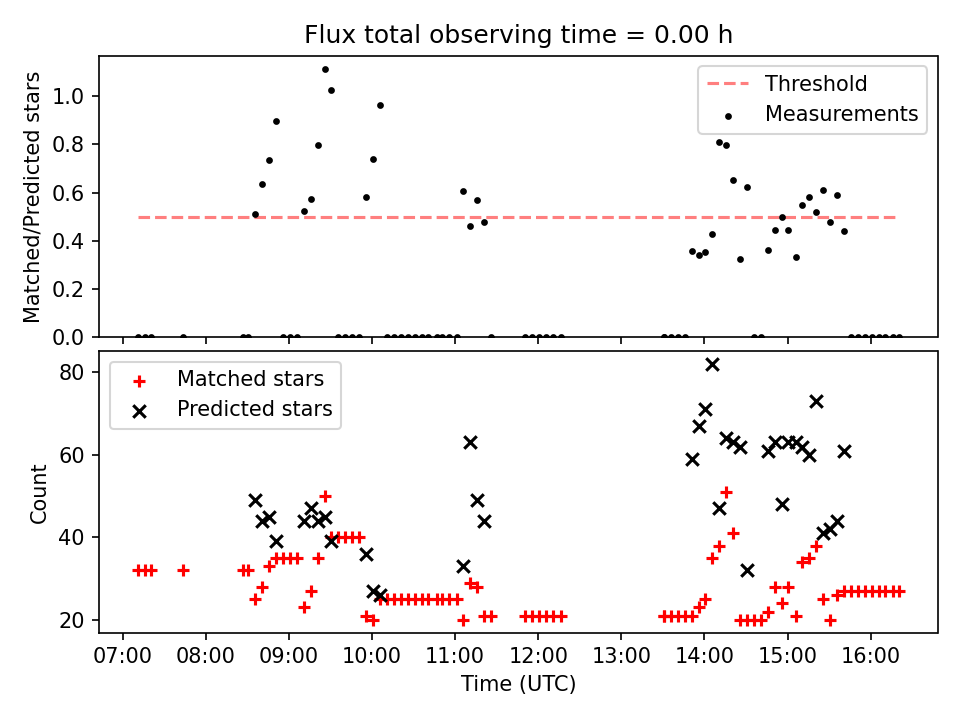 Flux total observing time = 0.00 h

Matched/Predicted stars

1.0
0.8
0.6
0.4
0.2
0.0

Threshold
Measurements

Count

80
60
40
20

Matched stars
Predicted stars

07:00 08:00 09:00 10:00 11:00 12:00 13:00 14:00 15:00 16:00

Time (UTC)